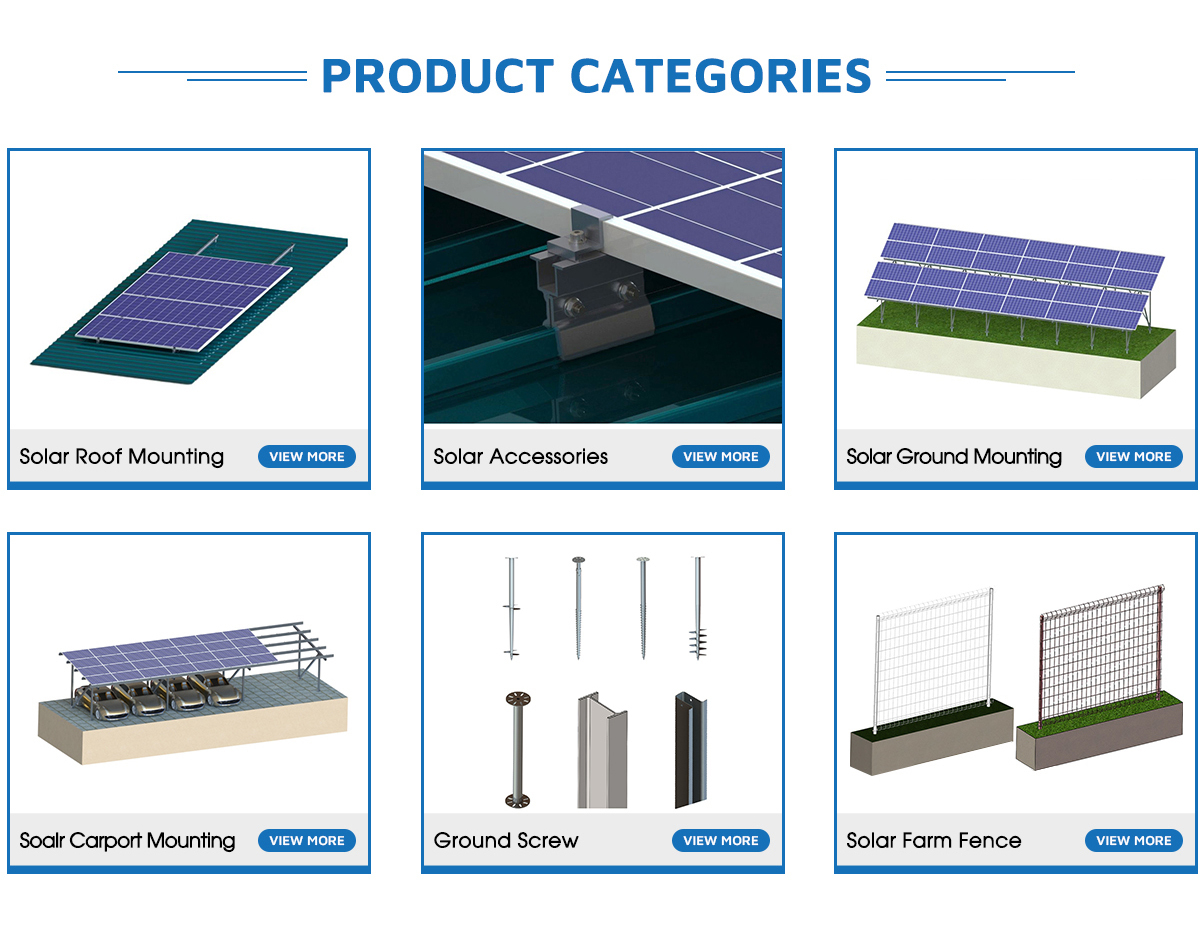 PRODUCT CATEGORIES

Solar Roof Mounting VIEW MORE

Solar Accessories VIEW MORE

Solar Ground Mounting VIEW MORE

Soalr Carport Mounting VIEW MORE

Ground Screw VIEW MORE

Solar Farm Fence VIEW MORE